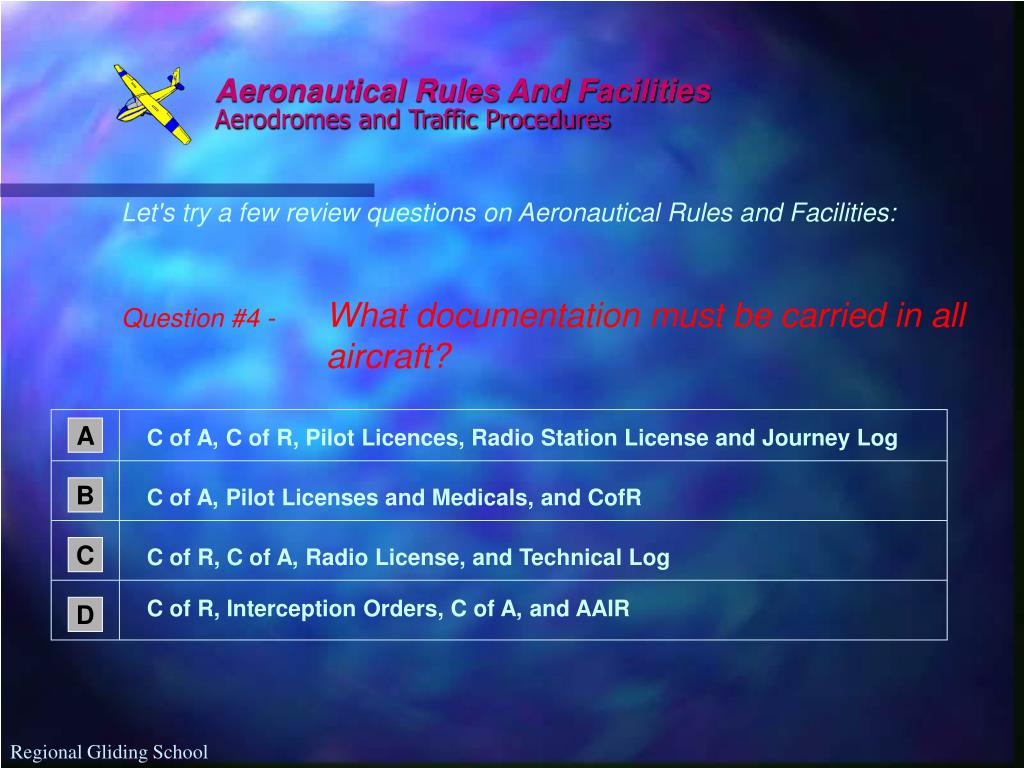 Aeronautical Rules And Facilities
Aerodromes and Traffic Procedures

Let's try a few review questions on Aeronautical Rules and Facilities:

Question #4 - What documentation must be carried in all aircraft?

| A | C of A, C of R, Pilot Licences, Radio Station License and Journey Log |
|---|---|
| B | C of A, Pilot Licenses and Medicals, and CofR |
| C | C of R, C of A, Radio License, and Technical Log |
| D | C of R, Interception Orders, C of A, and AAIR |

Regional Gliding School